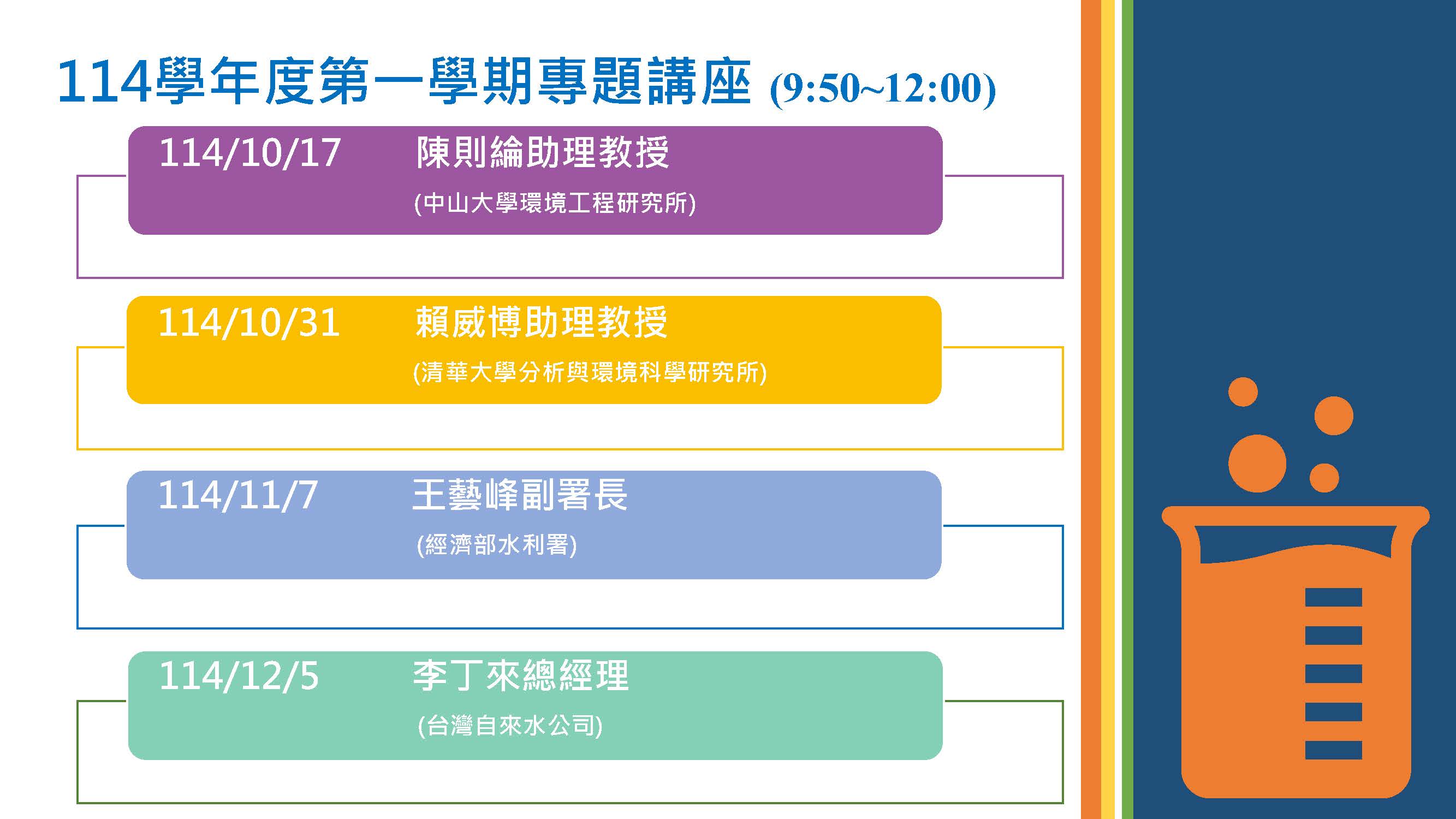 114學年度第一學期專題講座 (9:50~12:00)

114/10/17 陳則綸助理教授
(中山大學環境工程研究所)

114/10/31 賴威博助理教授
(清華大學分析與環境科學研究所)

114/11/7 王藝峰副署長
(經濟部水利署)

114/12/5 李丁來總經理
(台灣自來水公司)